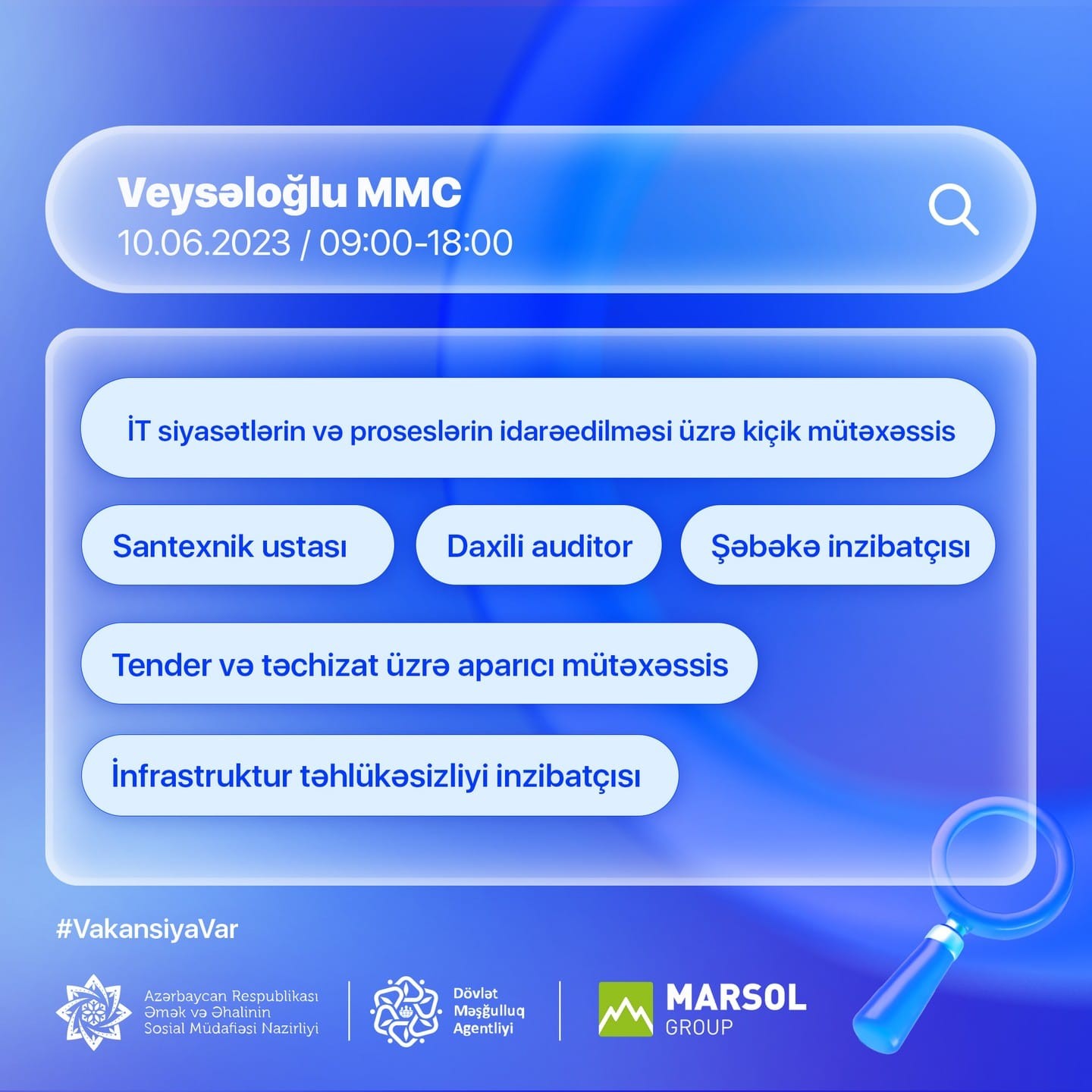 Veysəloğlu MMC
10.06.2023 / 09:00-18:00

İT siyasətlərin və proseslərin idarəedilməsi üzrə kiçik mütəxəssis

Santexnik ustası

Daxili auditor

Şəbəkə inzibatçısı

Tender və təchizat üzrə aparıcı mütəxəssis

İnfrastruktur təhlükəsizliyi inzibatçısı

#VakansiyaVar

Azərbaycan Respublikası Əmək və Əhalinin Sosial Müdafiəsi Nazirliyi

Dövlət Məşğulluq Agentliyi

MARSOL GROUP